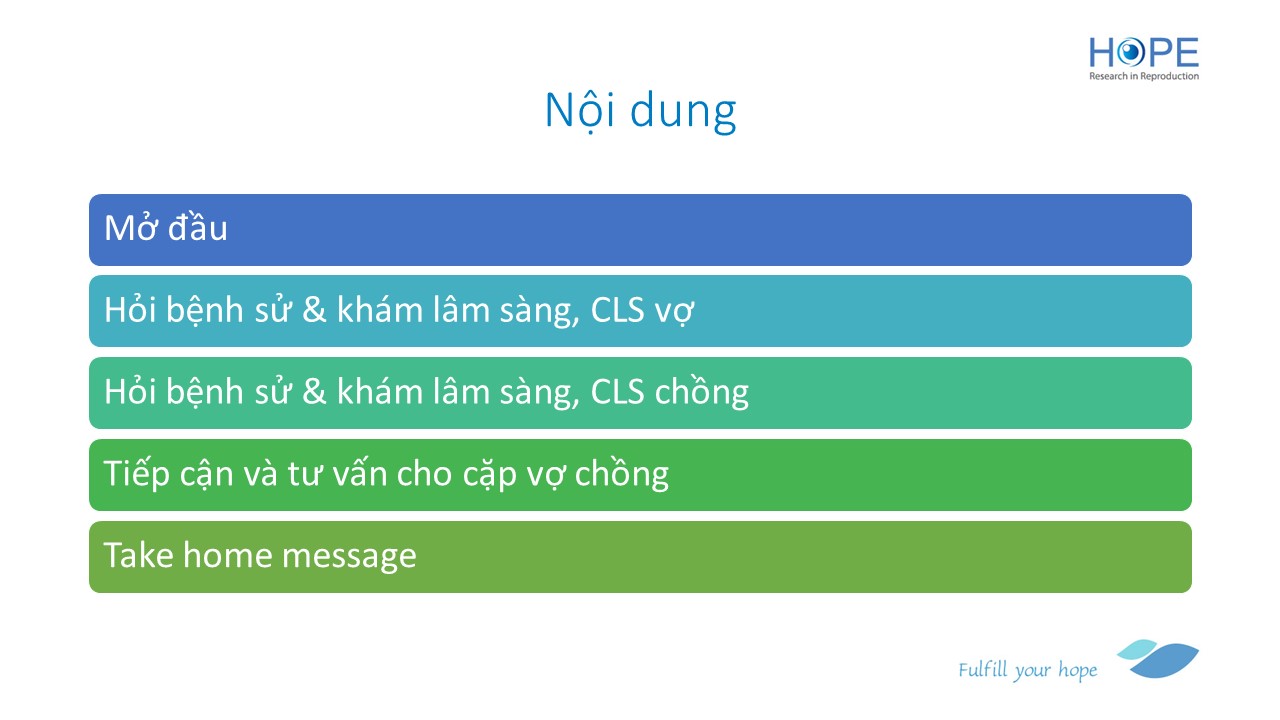 HOPE
Research in Reproduction

Nội dung

Mở đầu

Hỏi bệnh sử & khám lâm sàng, CLS vợ

Hỏi bệnh sử & khám lâm sàng, CLS chồng

Tiếp cận và tư vấn cho cặp vợ chồng

Take home message

Fulfill your hope